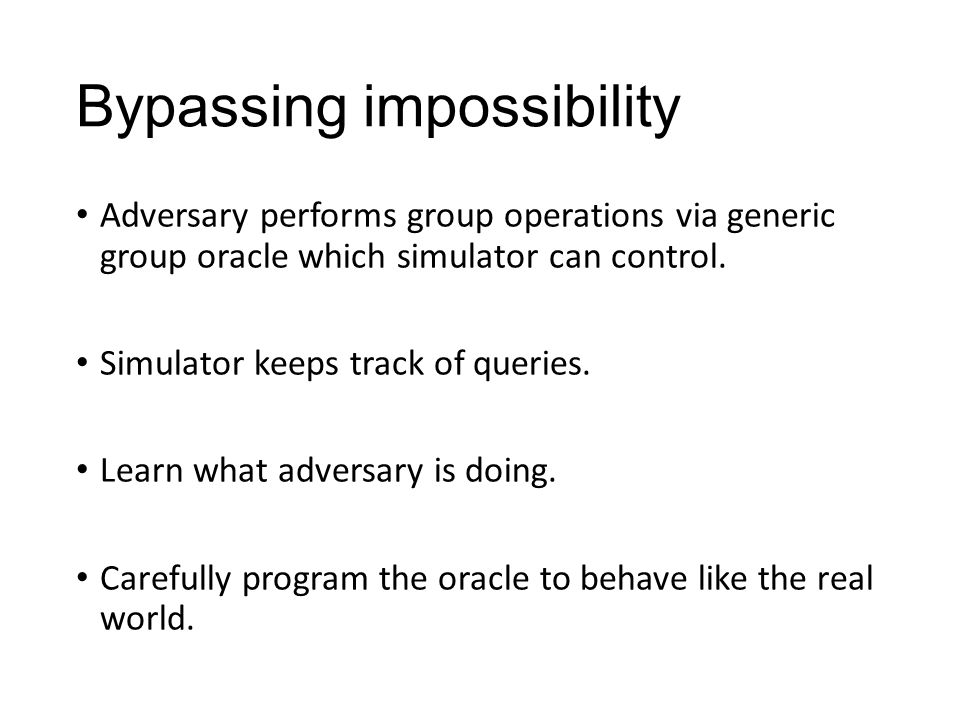 Bypassing impossibility

• Adversary performs group operations via generic group oracle which simulator can control.

• Simulator keeps track of queries.

• Learn what adversary is doing.

• Carefully program the oracle to behave like the real world.